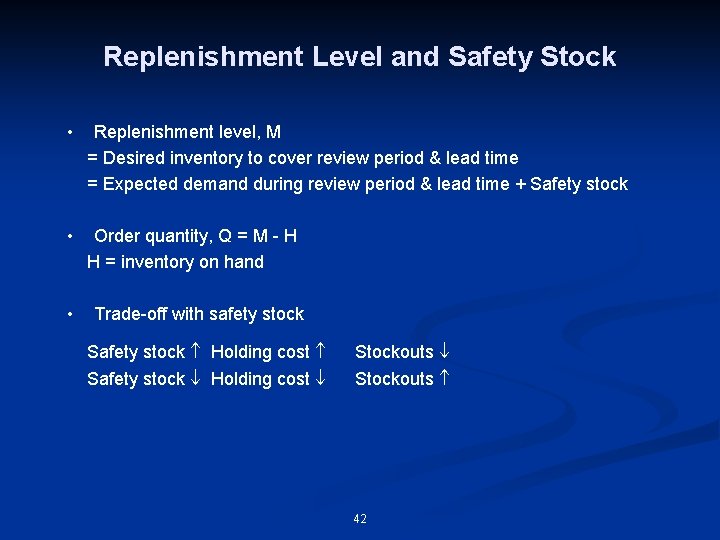 Replenishment Level and Safety Stock

• Replenishment level, M
= Desired inventory to cover review period & lead time
= Expected demand during review period & lead time + Safety stock

• Order quantity, Q = M - H
H = inventory on hand

• Trade-off with safety stock

Safety stock ↑ Holding cost ↑ Stockouts ↓
Safety stock ↓ Holding cost ↓ Stockouts ↑

42